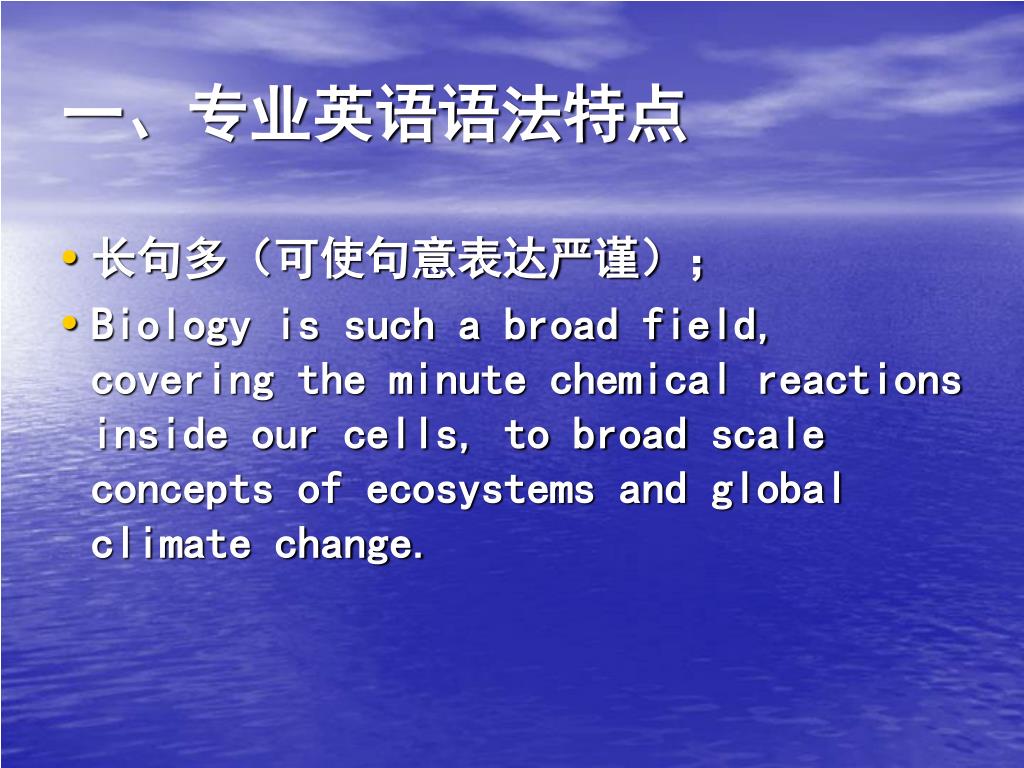 一、专业英语语法特点

• 长句多（可使句意表达严谨）；

• Biology is such a broad field, covering the minute chemical reactions inside our cells, to broad scale concepts of ecosystems and global climate change.